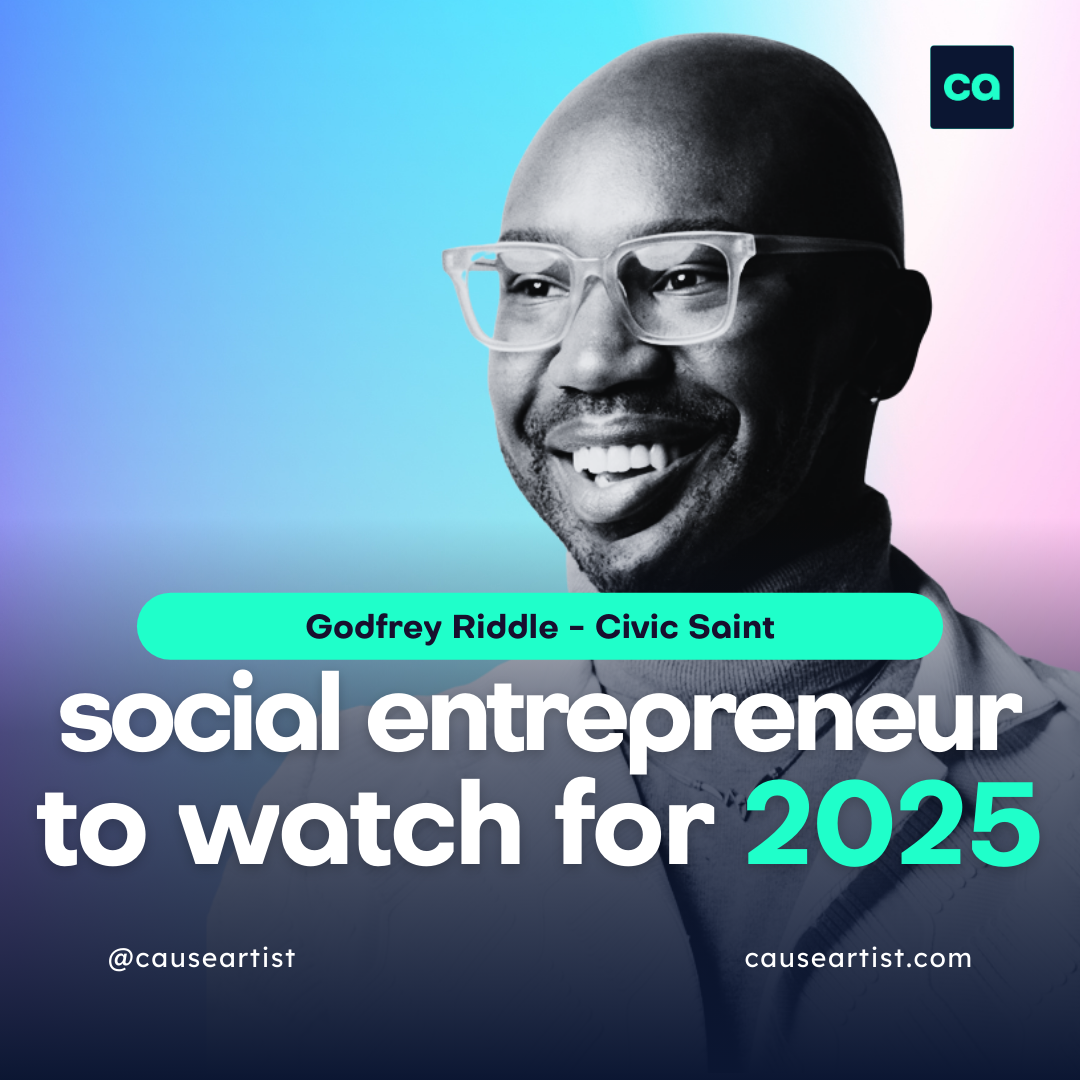 ca

Godfrey Riddle - Civic Saint

social entrepreneur to watch for 2025

@causeartist

causeartist.com